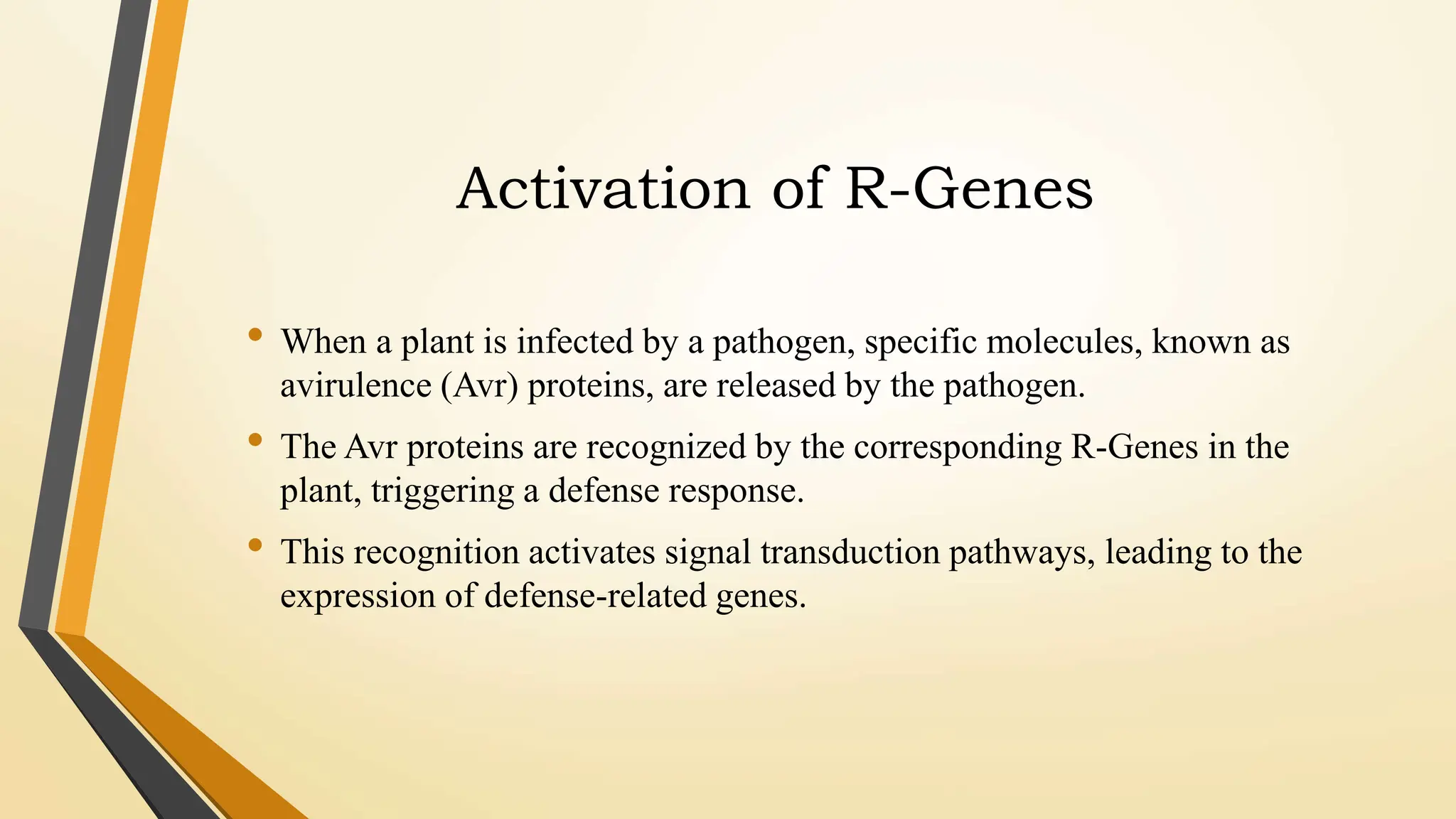 Activation of R-Genes

• When a plant is infected by a pathogen, specific molecules, known as avirulence (Avr) proteins, are released by the pathogen.

• The Avr proteins are recognized by the corresponding R-Genes in the plant, triggering a defense response.

• This recognition activates signal transduction pathways, leading to the expression of defense-related genes.